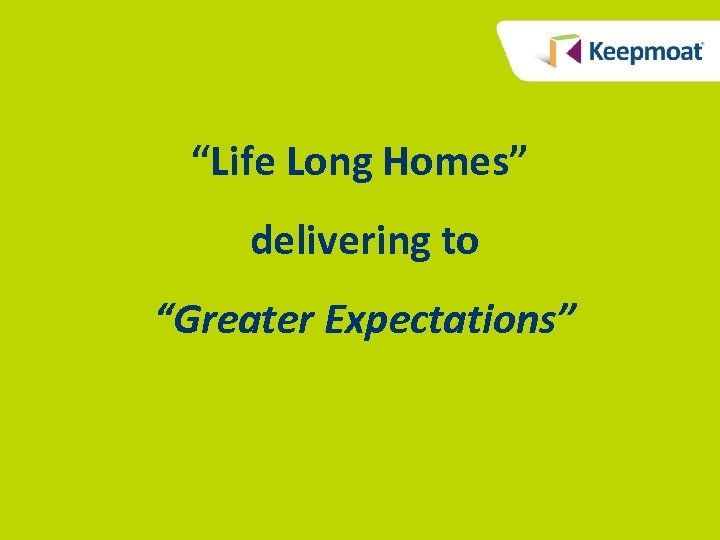 Keepmoat

“Life Long Homes”

delivering to

“Greater Expectations”